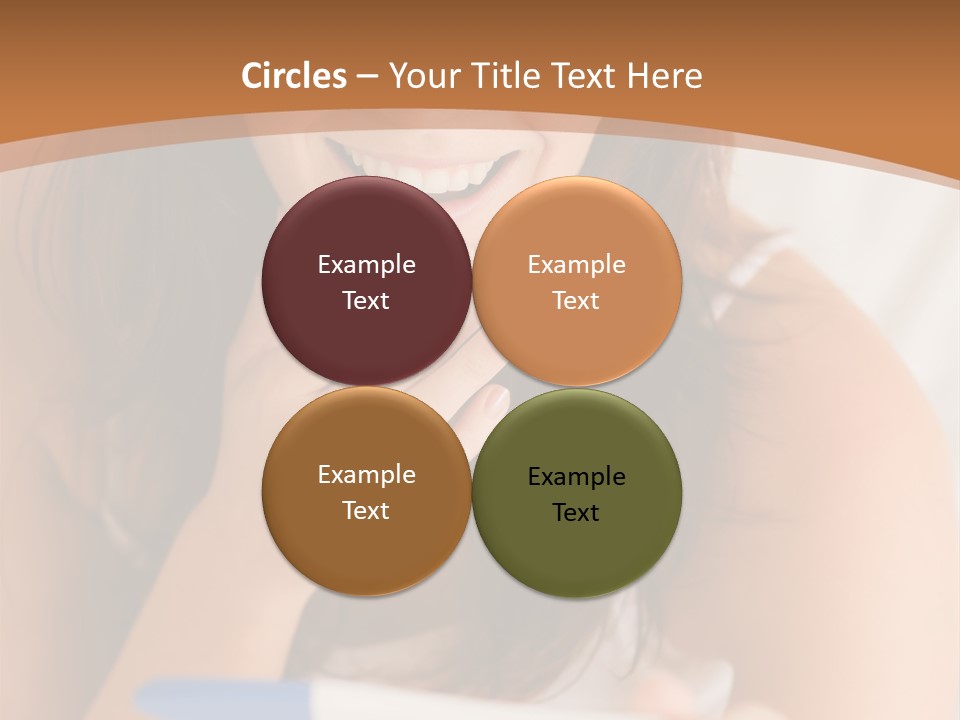 Circles – Your Title Text Here

Example Text

Example Text

Example Text

Example Text